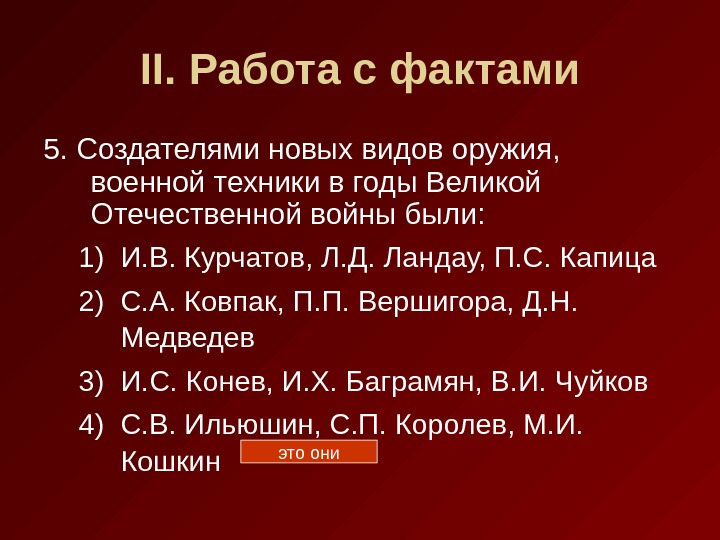 II. Работа с фактами

5. Создателями новых видов оружия, военной техники в годы Великой Отечественной войны были:

1) И.В. Курчатов, Л.Д. Ландау, П.С. Капица
2) С.А. Ковпак, П.П. Вершигора, Д.Н. Медведев
3) И.С. Конев, И.Х. Баграмян, В.И. Чуйков
4) С.В. Ильюшин, С.П. Королев, М.И. Кошкин

это они